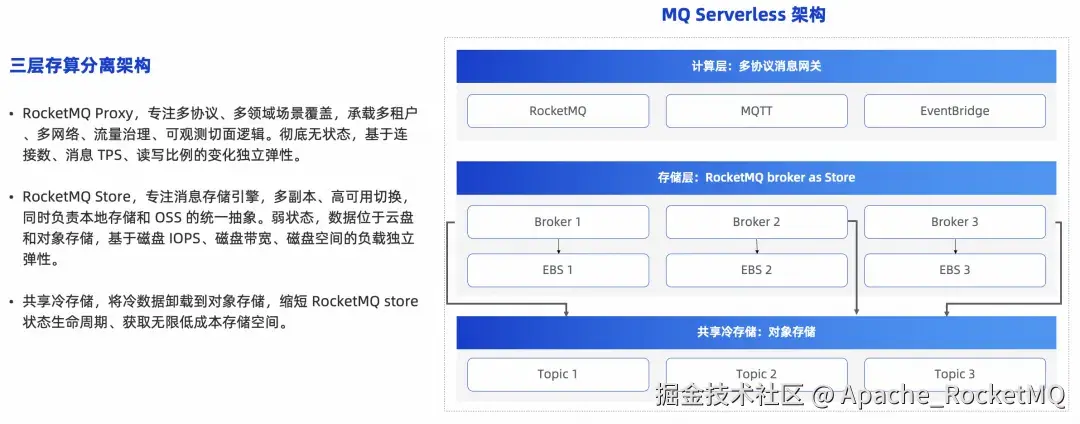 三层存算分离架构

• RocketMQ Proxy，专注多协议、多领域场景覆盖，承载多租户、多网络、流量治理、可观测切面逻辑。彻底无状态，基于连接数、消息 TPS、读写比例的变化独立弹性。

• RocketMQ Store，专注消息存储引擎，多副本、高可用切换，同时负责本地存储和 OSS 的统一抽象。弱状态，数据位于云盘和对象存储，基于磁盘 IOPS、磁盘带宽、磁盘空间的负载独立弹性。

• 共享冷存储，将冷数据卸载到对象存储，缩短 RocketMQ store 状态生命周期、获取无限低成本存储空间。

MQ Serverless 架构

计算层：多协议消息网关

RocketMQ

MQTT

EventBridge

存储层：RocketMQ broker as Store

Broker 1

Broker 2

Broker 3

EBS 1

EBS 2

EBS 3

共享冷存储：对象存储

Topic 1

Topic 2

Topic 3

掘金技术社区 @ Apache_RocketMQ